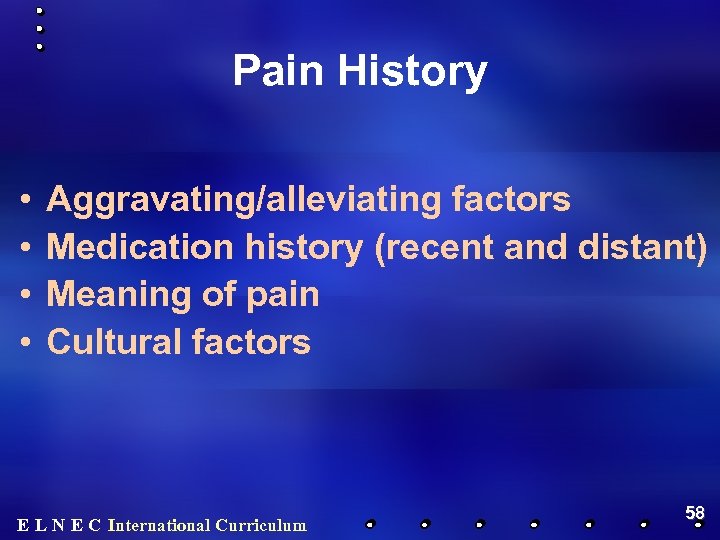 Pain History

• Aggravating/alleviating factors
• Medication history (recent and distant)
• Meaning of pain
• Cultural factors

E L N E C International Curriculum

58